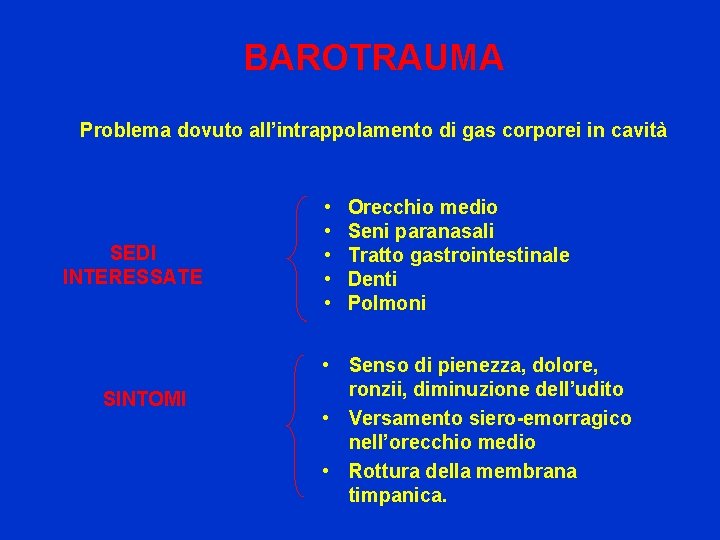 BAROTRAUMA

Problema dovuto all’intrappolamento di gas corporei in cavità

SEDI INTERESSATE

• Orecchio medio
• Seni paranasali
• Tratto gastrointestinale
• Denti
• Polmoni

SINTOMI

• Senso di pienezza, dolore, ronzii, diminuzione dell’udito
• Versamento siero-emorragico nell’orecchio medio
• Rottura della membrana timpanica.